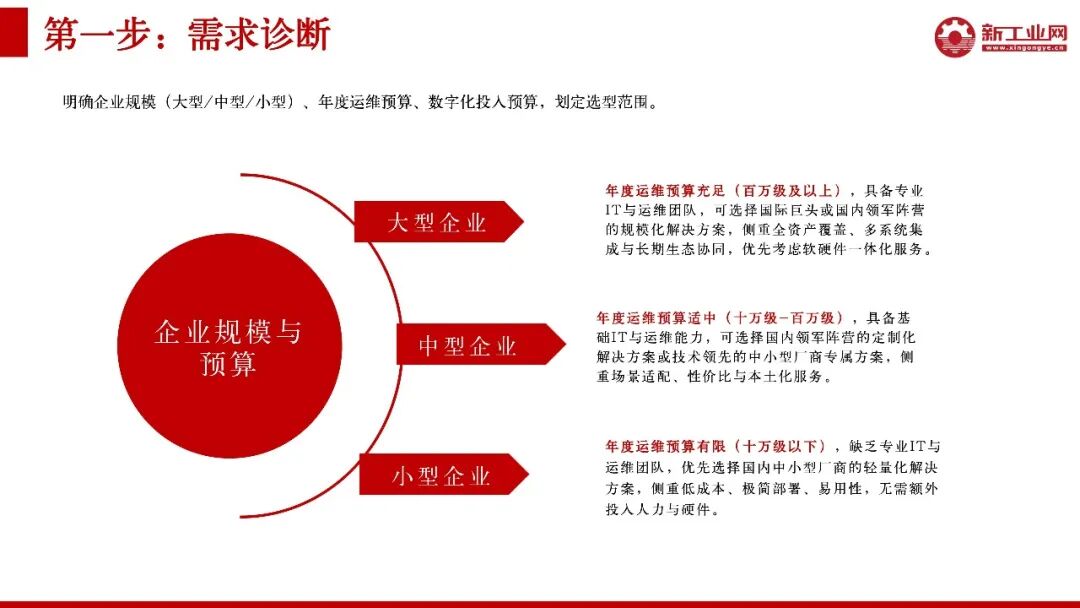 第一步：需求诊断

新工业网
www.xingongye.cn

明确企业规模（大型/中型/小型）、年度运维预算、数字化投入预算，划定选型范围。

企业规模与预算

大型企业

中型企业

小型企业

年度运维预算充足（百万级及以上），具备专业IT与运维团队，可选择国际巨头或国内领军阵营的规模化解决方案，侧重全资产覆盖、多系统集成与长期生态协同，优先考虑软硬件一体化服务。

年度运维预算适中（十万级-百万级），具备基础IT与运维能力，可选择国内领军阵营的定制化解决方案或技术领先的中小型厂商专属方案，侧重场景适配、性价比与本土化服务。

年度运维预算有限（十万级以下），缺乏专业IT与运维团队，优先选择国内中小型厂商的轻量化解决方案，侧重低成本、极简部署、易用性，无需额外投入人力与硬件。